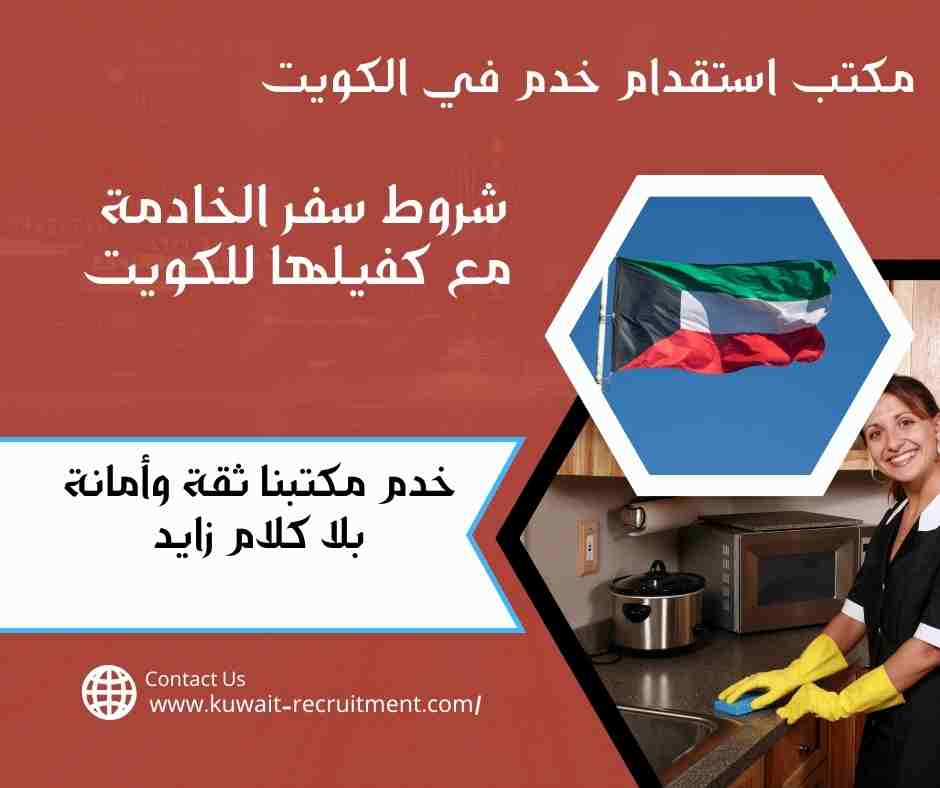 مكتب استقدام خدم في الكويت

شروط سفر الخادمة مع كفيلها للكويت

خدم مكتبنا ثقة وأمانة بلا كلام زايد

Contact Us
www.kuwait-recruitment.com/